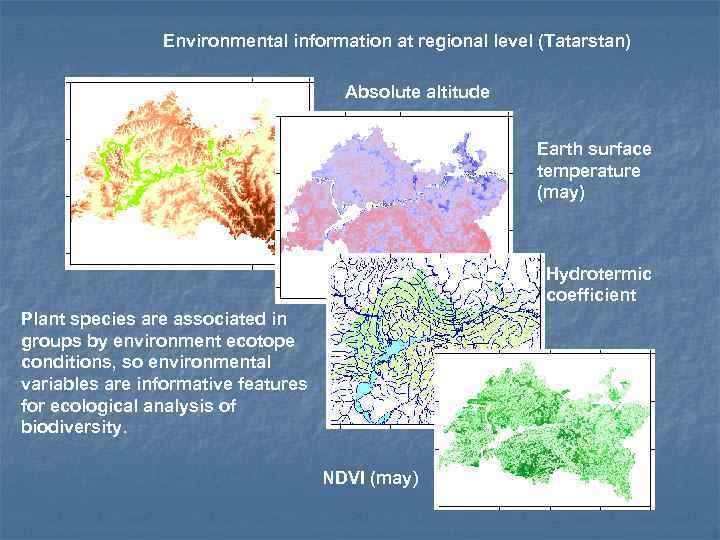 Environmental information at regional level (Tatarstan)

Absolute altitude

Earth surface temperature (may)

Hydrotermic coefficient

Plant species are associated in groups by environment ecotope conditions, so environmental variables are informative features for ecological analysis of biodiversity.

NDVI (may)